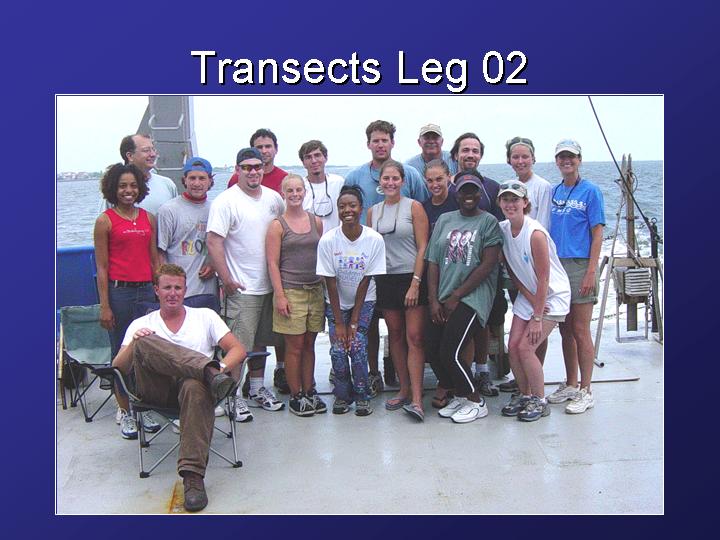 Transects Leg 02